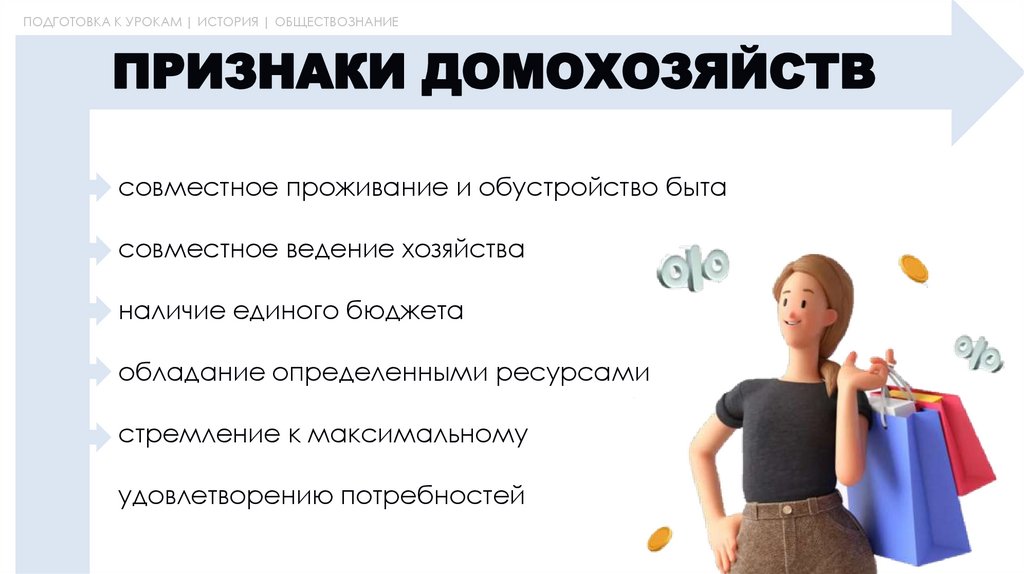 ПОДГОТОВКА К УРОКАМ | ИСТОРИЯ | ОБЩЕСТВОЗНАНИЕ

ПРИЗНАКИ ДОМОХОЗЯЙСТВ

совместное проживание и обустройство быта

совместное ведение хозяйства

наличие единого бюджета

обладание определенными ресурсами

стремление к максимальному

удовлетворению потребностей

%

%